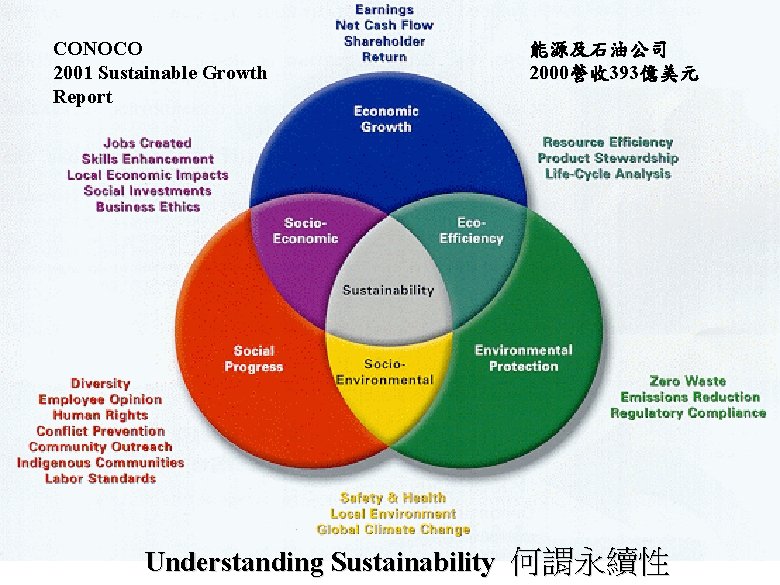 CONOCO
2001 Sustainable Growth Report

Earnings
Net Cash Flow
Shareholder
Return

能源及石油公司
2000營收393億美元

Jobs Created
Skills Enhancement
Local Economic Impacts
Social Investments
Business Ethics

Economic Growth

Resource Efficiency
Product Stewardship
Life-Cycle Analysis

Socio-Economic

Eco-Efficiency

Sustainability

Social Progress

Socio-Environmental

Environmental Protection

Diversity
Employee Opinion
Human Rights
Conflict Prevention
Community Outreach
Indigenous Communities
Labor Standards

Zero Waste
Emissions Reduction
Regulatory Compliance

Safety & Health
Local Environment
Global Climate Change

Understanding Sustainability 何謂永續性